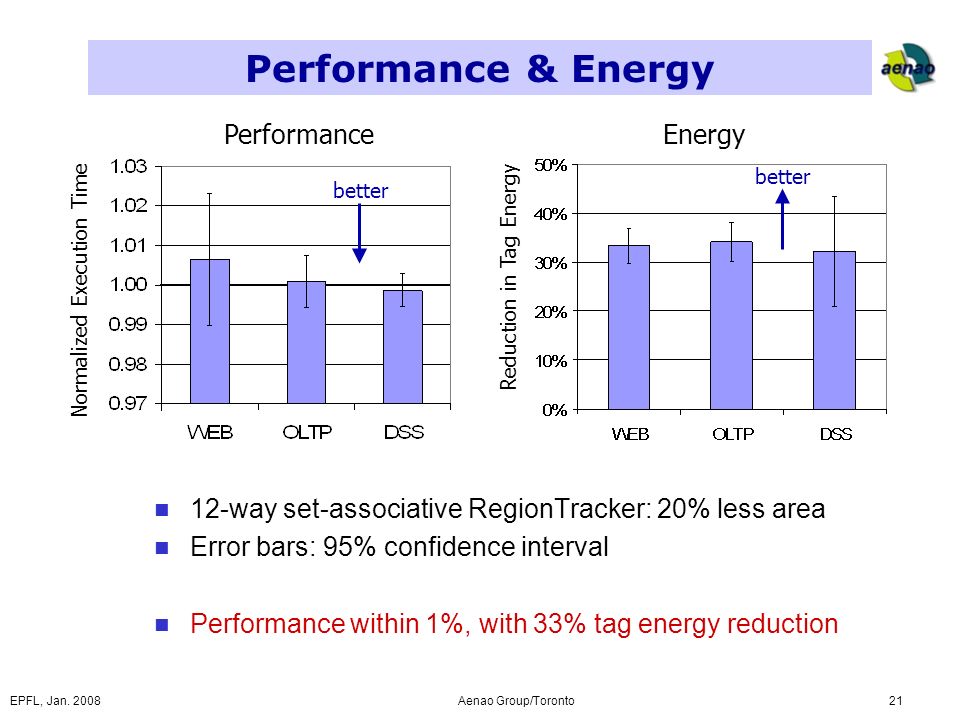 Performance & Energy

aenao

Performance

Normalized Execution Time

1.03
1.02
1.01
1.00
0.99
0.98
0.97

better

WEB OLTP DSS

Energy

Reduction in Tag Energy

50%
40%
30%
20%
10%
0%

better

WEB OLTP DSS

12-way set-associative RegionTracker: 20% less area

Error bars: 95% confidence interval

Performance within 1%, with 33% tag energy reduction

EPFL, Jan. 2008 Aenao Group/Toronto 21